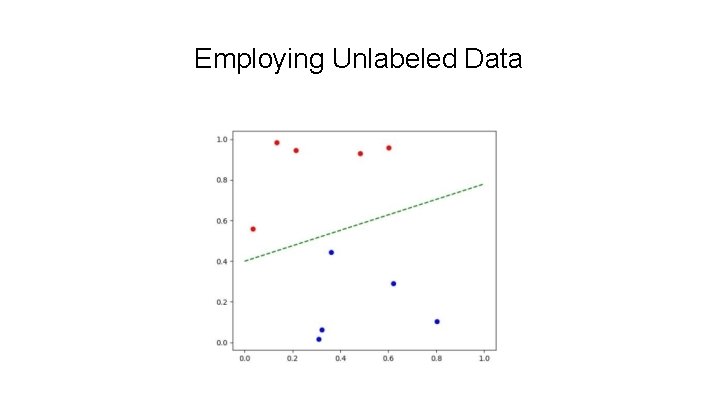 Employing Unlabeled Data

1.0
0.8
0.6
0.4
0.2
0.0

0.0 0.2 0.4 0.6 0.8 1.0